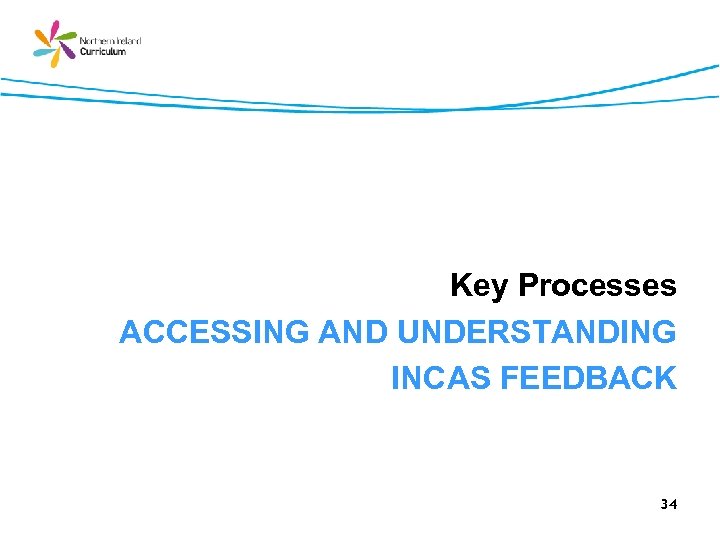 Northern Ireland Curriculum

Key Processes

ACCESSING AND UNDERSTANDING INCAS FEEDBACK

34